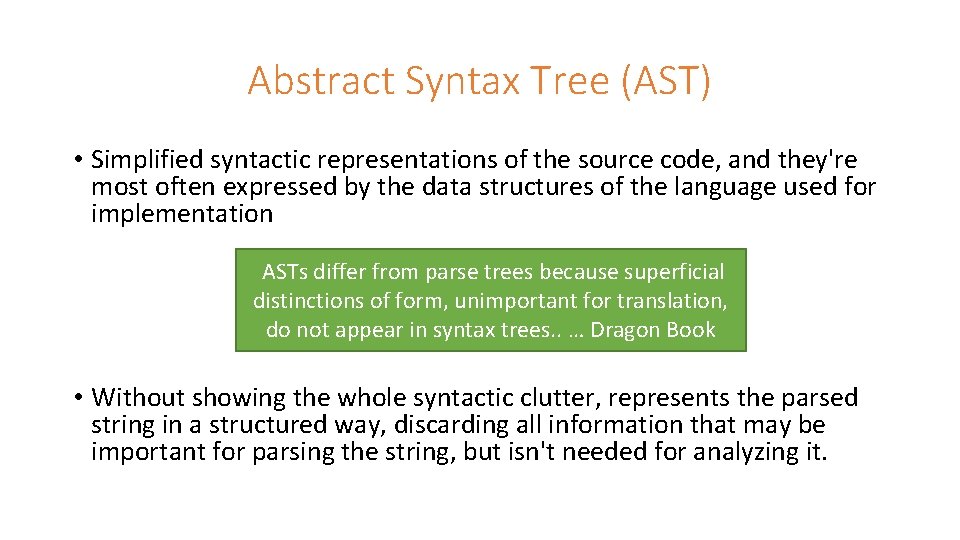 Abstract Syntax Tree (AST)

• Simplified syntactic representations of the source code, and they're most often expressed by the data structures of the language used for implementation

ASTs differ from parse trees because superficial distinctions of form, unimportant for translation, do not appear in syntax trees.. … Dragon Book

• Without showing the whole syntactic clutter, represents the parsed string in a structured way, discarding all information that may be important for parsing the string, but isn't needed for analyzing it.